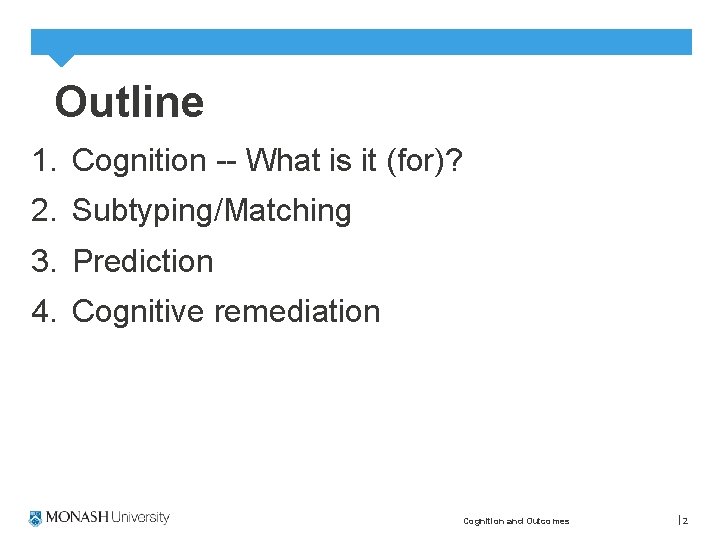 Outline

1. Cognition -- What is it (for)?
2. Subtyping/Matching
3. Prediction
4. Cognitive remediation

MONASH University

Cognition and Outcomes

| 2